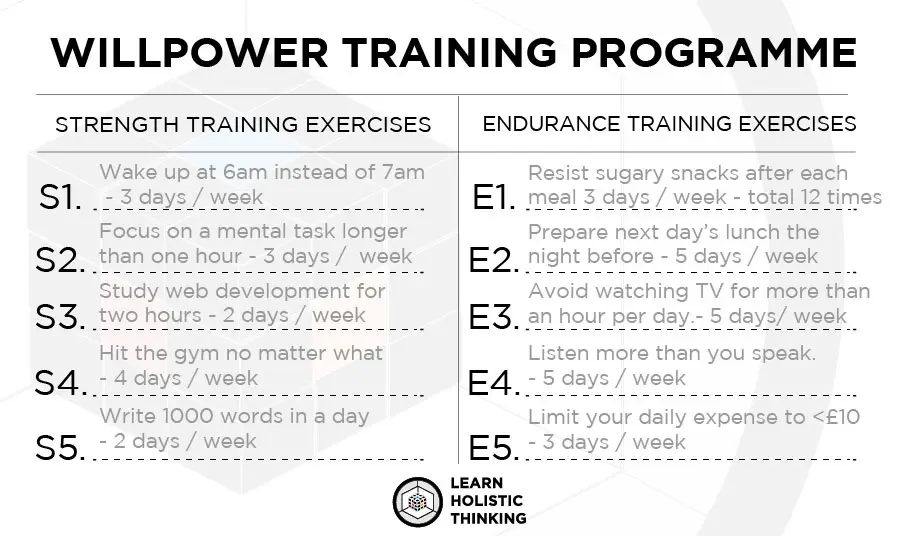 WILLPOWER TRAINING PROGRAMME

STRENGTH TRAINING EXERCISES

S1. Wake up at 6am instead of 7am - 3 days / week

S2. Focus on a mental task longer than one hour - 3 days / week

S3. Study web development for two hours - 2 days / week

S4. Hit the gym no matter what - 4 days / week

S5. Write 1000 words in a day - 2 days / week

ENDURANCE TRAINING EXERCISES

E1. Resist sugary snacks after each meal 3 days / week - total 12 times

E2. Prepare next day's lunch the night before - 5 days / week

E3. Avoid watching TV for more than an hour per day.- 5 days/ week

E4. Listen more than you speak. - 5 days / week

E5. Limit your daily expense to <£10 - 3 days / week

LEARN HOLISTIC THINKING